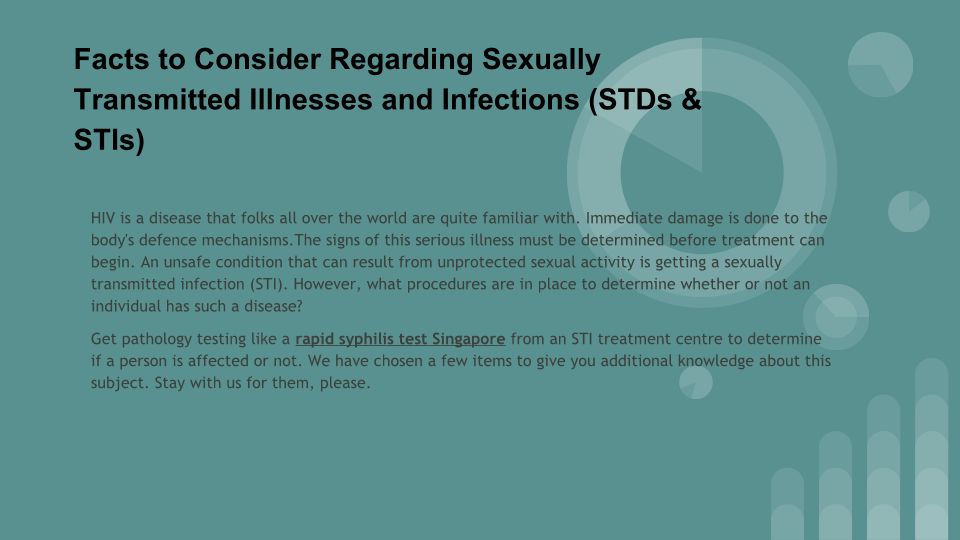 Facts to Consider Regarding Sexually Transmitted Illnesses and Infections (STDs & STIs)

HIV is a disease that folks all over the world are quite familiar with. Immediate damage is done to the body's defence mechanisms.The signs of this serious illness must be determined before treatment can begin. An unsafe condition that can result from unprotected sexual activity is getting a sexually transmitted infection (STI). However, what procedures are in place to determine whether or not an individual has such a disease?

Get pathology testing like a rapid syphilis test Singapore from an STI treatment centre to determine if a person is affected or not. We have chosen a few items to give you additional knowledge about this subject. Stay with us for them, please.